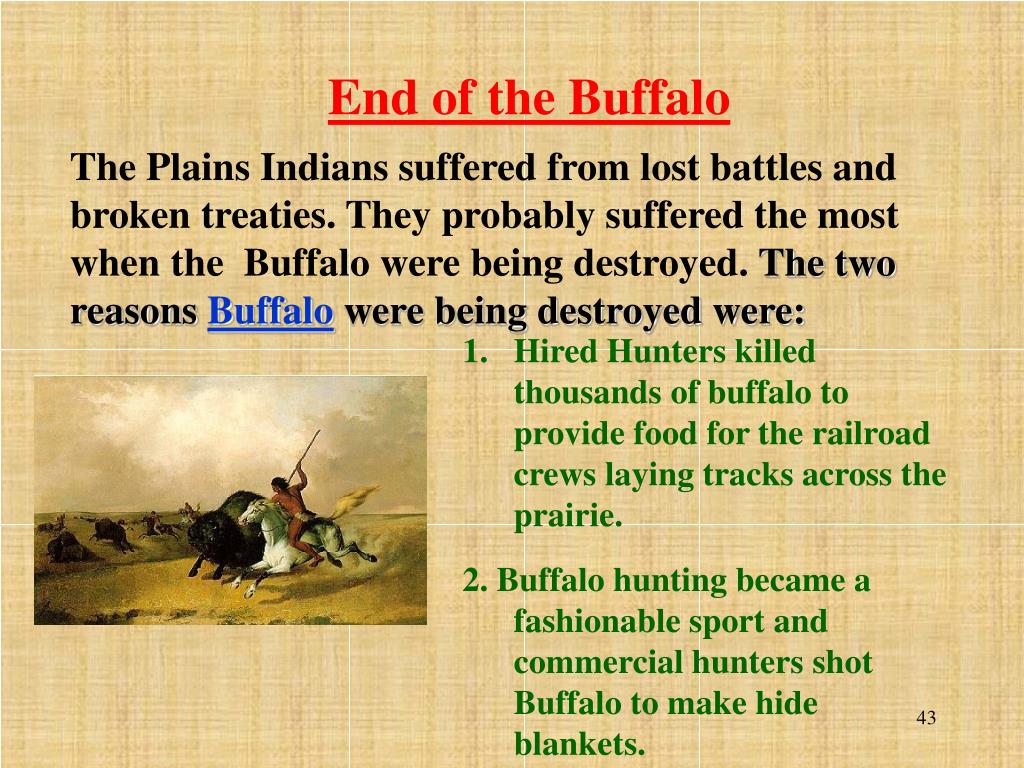 End of the Buffalo

The Plains Indians suffered from lost battles and broken treaties. They probably suffered the most when the Buffalo were being destroyed. The two reasons Buffalo were being destroyed were:

1. Hired Hunters killed thousands of buffalo to provide food for the railroad crews laying tracks across the prairie.

2. Buffalo hunting became a fashionable sport and commercial hunters shot Buffalo to make hide blankets.

43